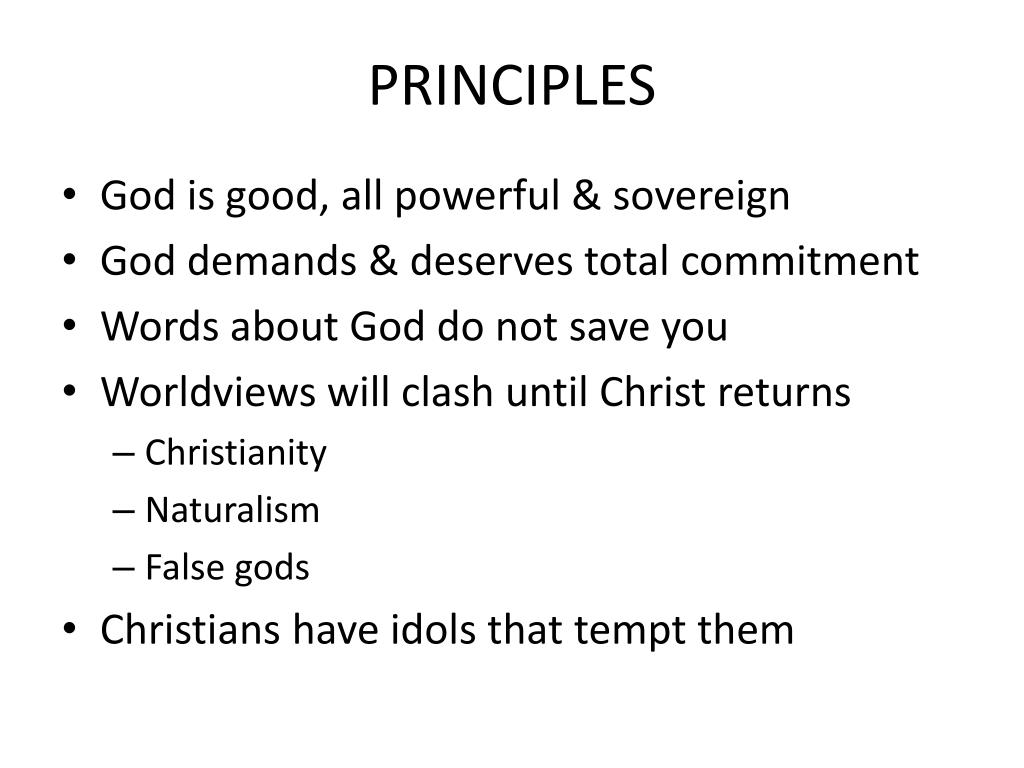 PRINCIPLES

• God is good, all powerful & sovereign
• God demands & deserves total commitment
• Words about God do not save you
• Worldviews will clash until Christ returns
  – Christianity
  – Naturalism
  – False gods
• Christians have idols that tempt them